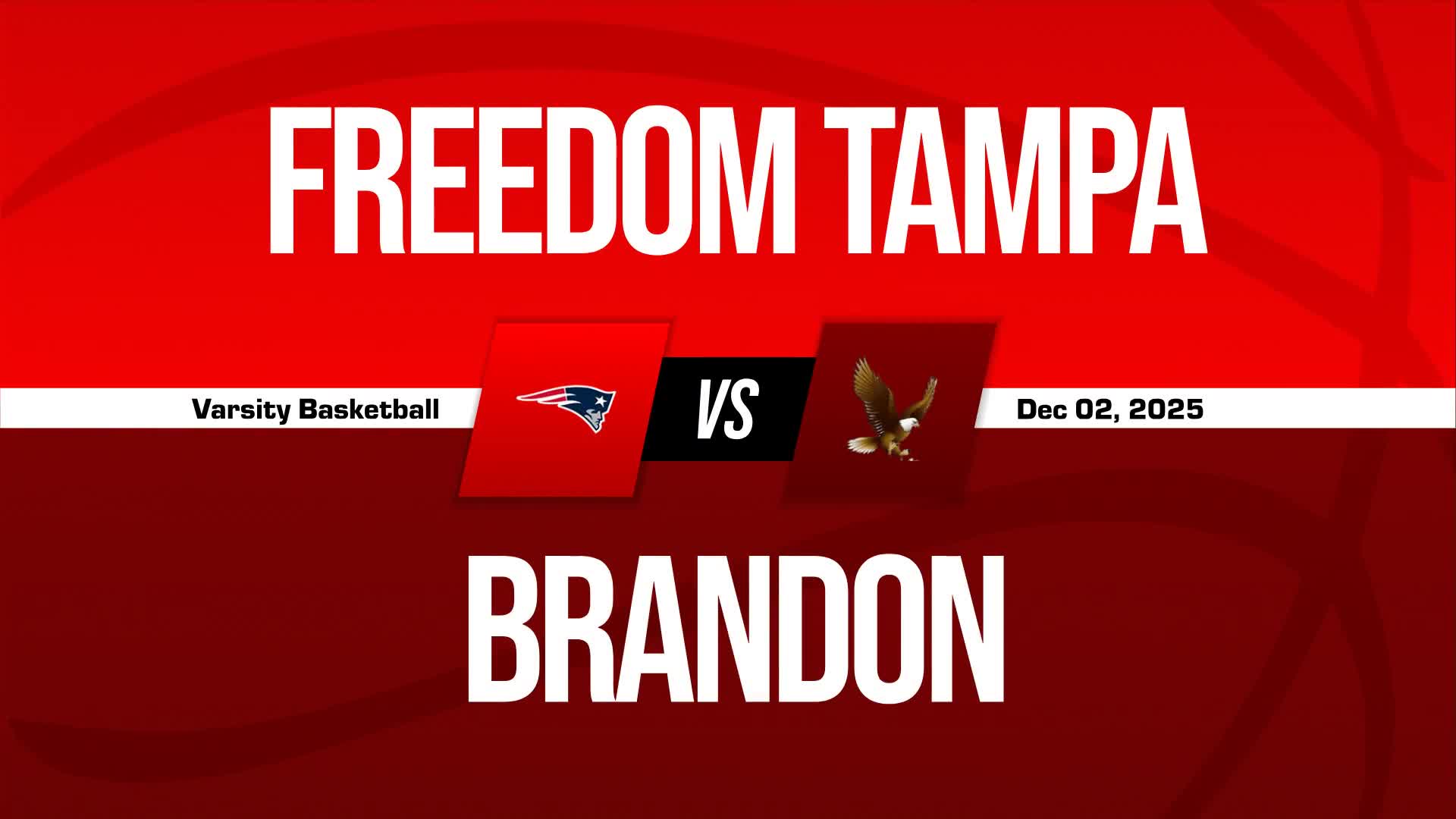 FREEDOM TAMPA

Varsity Basketball

VS

Dec 02, 2025

BRANDON